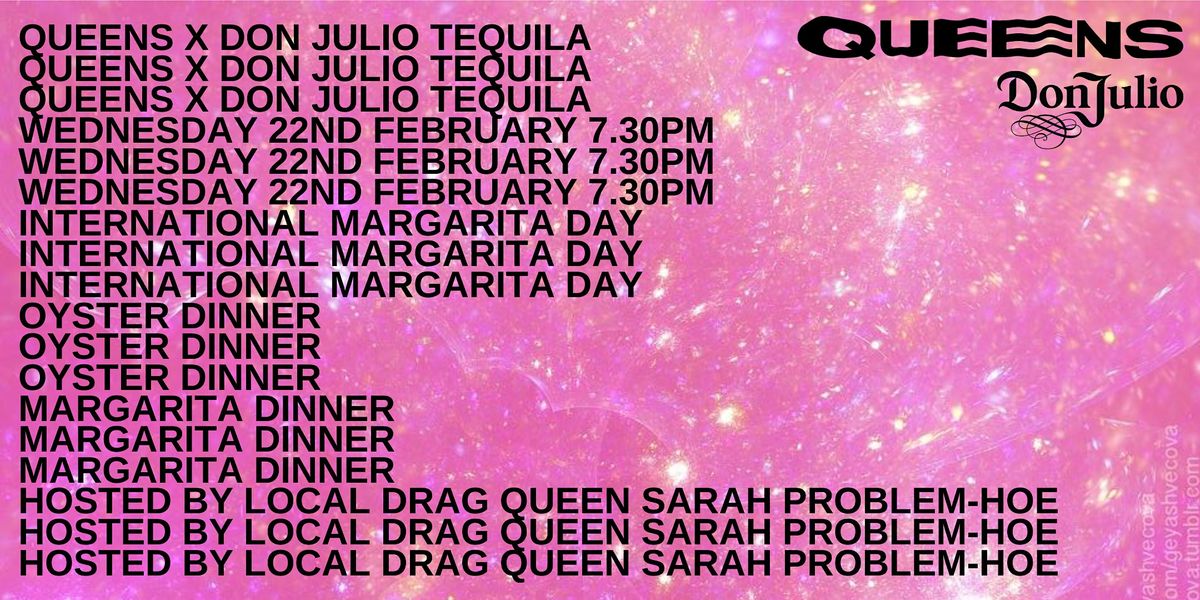 QUEENS X DON JULIO TEQUILA
QUEENS X DON JULIO TEQUILA
QUEENS X DON JULIO TEQUILA
WEDNESDAY 22ND FEBRUARY 7.30PM
WEDNESDAY 22ND FEBRUARY 7.30PM
WEDNESDAY 22ND FEBRUARY 7.30PM
INTERNATIONAL MARGARITA DAY
INTERNATIONAL MARGARITA DAY
INTERNATIONAL MARGARITA DAY
OYSTER DINNER
OYSTER DINNER
OYSTER DINNER
MARGARITA DINNER
MARGARITA DINNER
MARGARITA DINNER
HOSTED BY LOCAL DRAG QUEEN SARAH PROBLEM-HOE
HOSTED BY LOCAL DRAG QUEEN SARAH PROBLEM-HOE
HOSTED BY LOCAL DRAG QUEEN SARAH PROBLEM-HOE

QUEENS
Don Julio

yashvecova
om/geyashvecova
va.tumblr.com